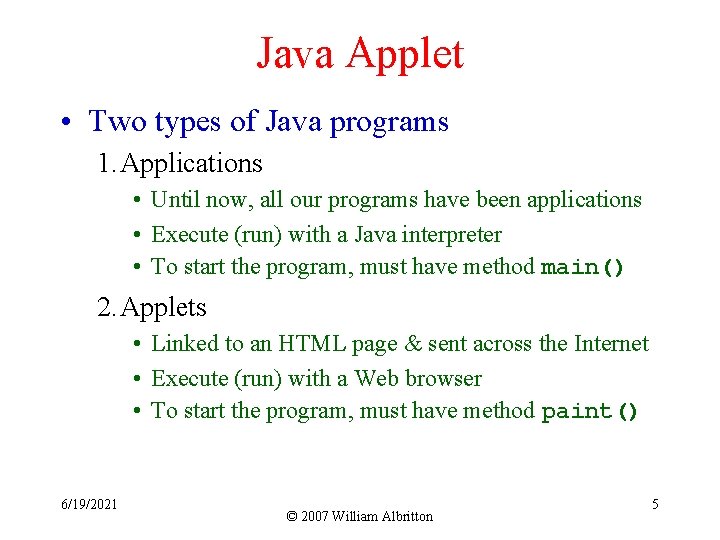 Java Applet

• Two types of Java programs

1. Applications

• Until now, all our programs have been applications
• Execute (run) with a Java interpreter
• To start the program, must have method main()

2. Applets

• Linked to an HTML page & sent across the Internet
• Execute (run) with a Web browser
• To start the program, must have method paint()

6/19/2021

© 2007 William Albritton

5